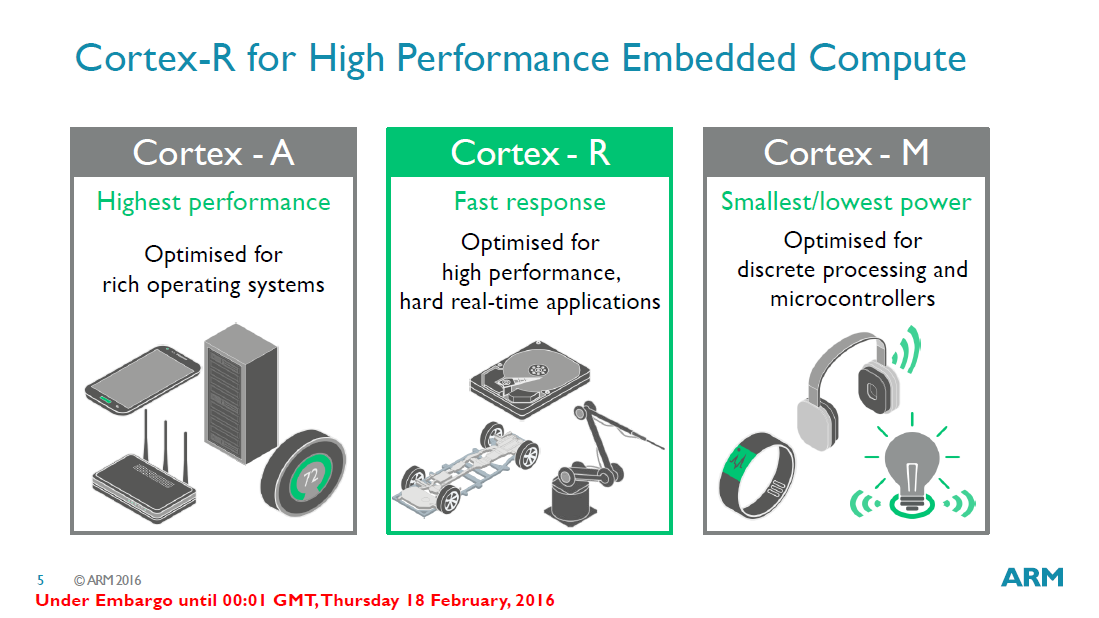 Cortex-R for High Performance Embedded Compute

Cortex - A

Highest performance

Optimised for rich operating systems

72

Cortex - R

Fast response

Optimised for high performance, hard real-time applications

Cortex - M

Smallest/lowest power

Optimised for discrete processing and microcontrollers

5 © ARM 2016

Under Embargo until 00:01 GMT, Thursday 18 February, 2016

ARM